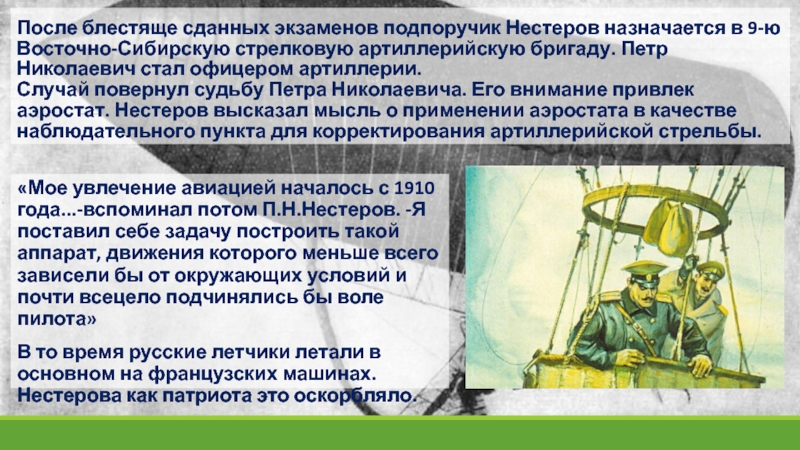 После блестяще сданных экзаменов подпоручик Нестеров назначается в 9-ю Восточно-Сибирскую стрелковую артиллерийскую бригаду. Петр Николаевич стал офицером артиллерии.
Случай повернул судьбу Петра Николаевича. Его внимание привлек аэростат. Нестеров высказал мысль о применении аэростата в качестве наблюдательного пункта для корректирования артиллерийской стрельбы.

«Мое увлечение авиацией началось с 1910 года...-вспоминал потом П.Н.Нестеров. -Я поставил себе задачу построить такой аппарат, движения которого меньше всего зависели бы от окружающих условий и почти всецело подчинялись бы воле пилота»

В то время русские летчики летали в основном на французских машинах. Нестерова как патриота это оскорбляло.